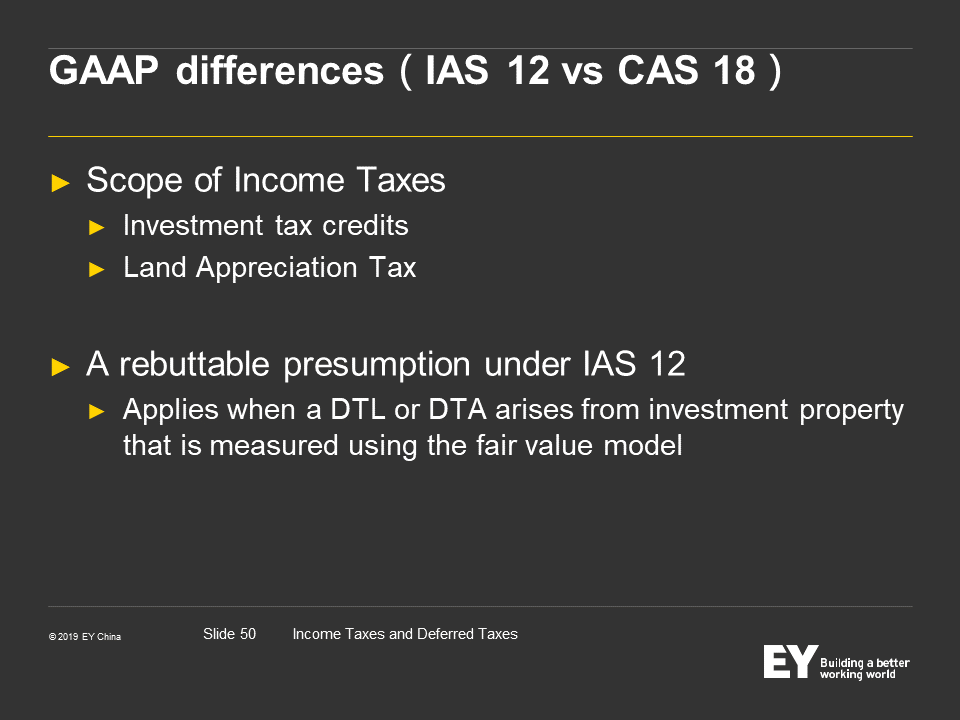 GAAP differences（IAS 12 vs CAS 18）

► Scope of Income Taxes
► Investment tax credits
► Land Appreciation Tax

► A rebuttable presumption under IAS 12
► Applies when a DTL or DTA arises from investment property that is measured using the fair value model

© 2019 EY China

Slide 50

Income Taxes and Deferred Taxes

EY Building a better working world